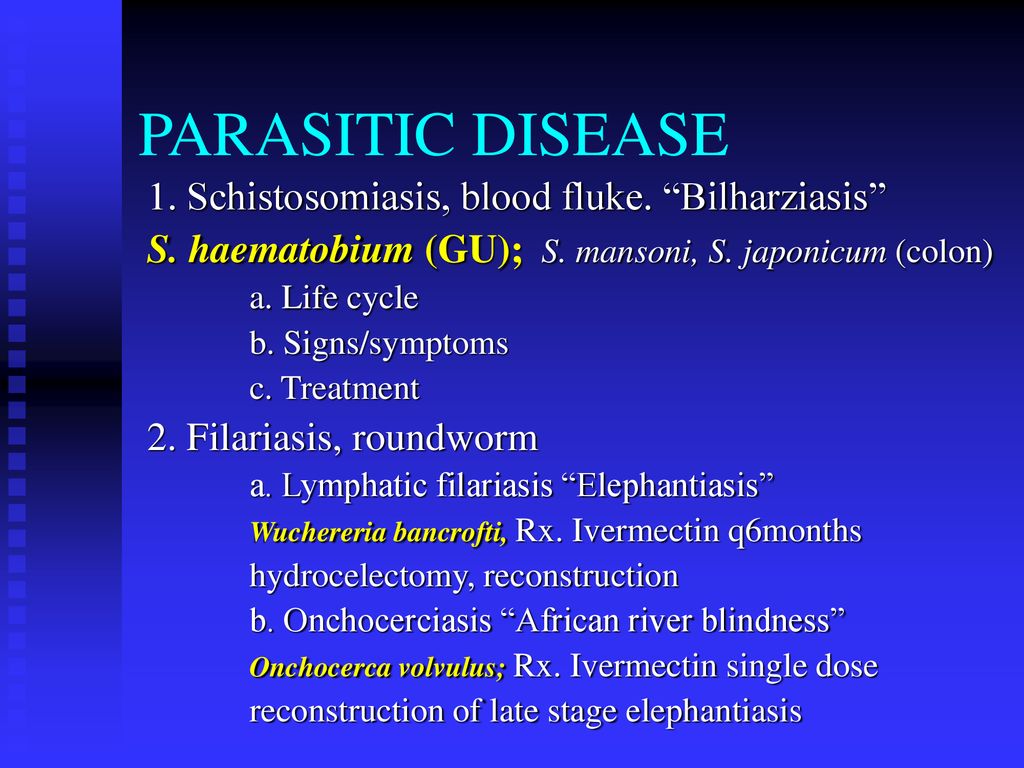 PARASITIC DISEASE

1. Schistosomiasis, blood fluke. “Bilharziasis”

S. haematobium (GU); S. mansoni, S. japonicum (colon)

a. Life cycle

b. Signs/symptoms

c. Treatment

2. Filariasis, roundworm

a. Lymphatic filariasis “Elephantiasis”

Wuchereria bancrofti, Rx. Ivermectin q6months hydrocelectomy, reconstruction

b. Onchocerciasis “African river blindness”

Onchocerca volvulus; Rx. Ivermectin single dose reconstruction of late stage elephantiasis